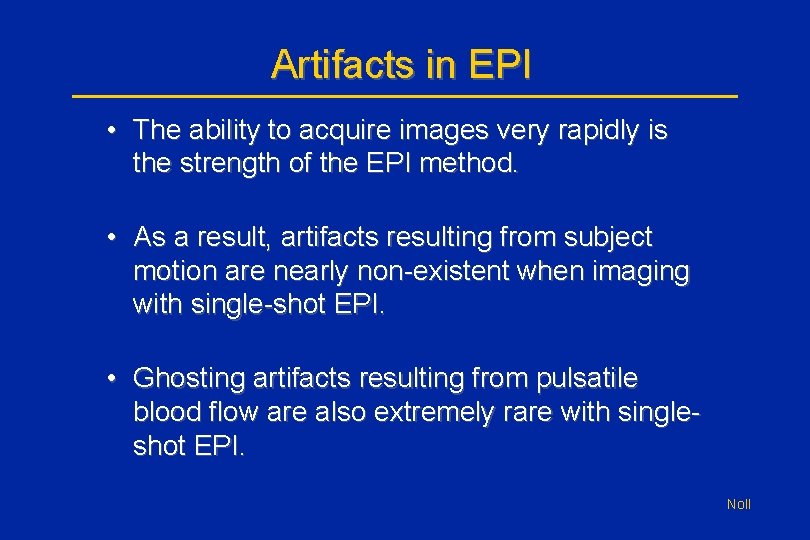 Artifacts in EPI

• The ability to acquire images very rapidly is the strength of the EPI method.

• As a result, artifacts resulting from subject motion are nearly non-existent when imaging with single-shot EPI.

• Ghosting artifacts resulting from pulsatile blood flow are also extremely rare with single-shot EPI.

Noll